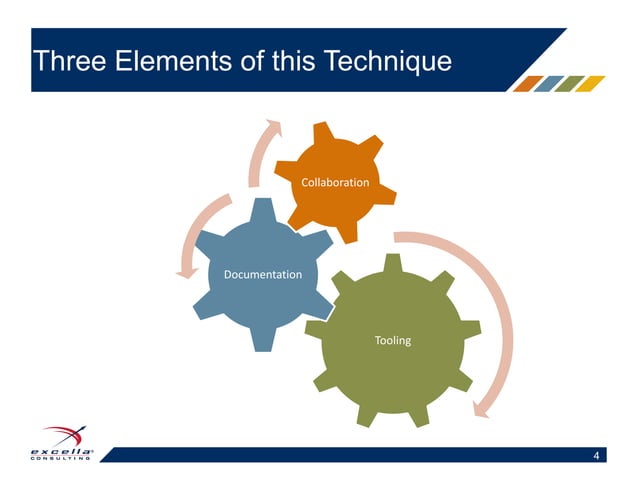 Three Elements of this Technique

Collaboration

Documentation

Tooling

excella
CONSULTING

4